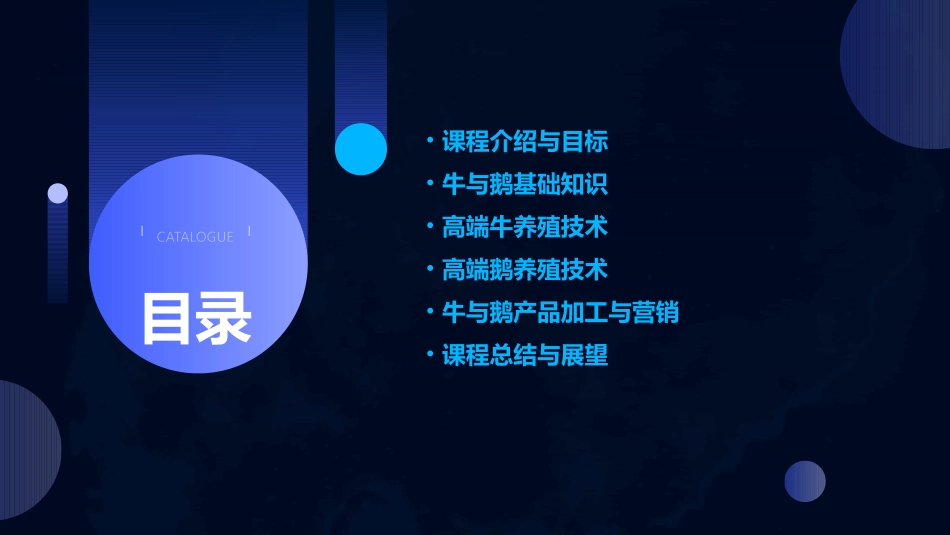 CATALOGUE

目录

• 课程介绍与目标
• 牛与鹅基础知识
• 高端牛养殖技术
• 高端鹅养殖技术
• 牛与鹅产品加工与营销
• 课程总结与展望